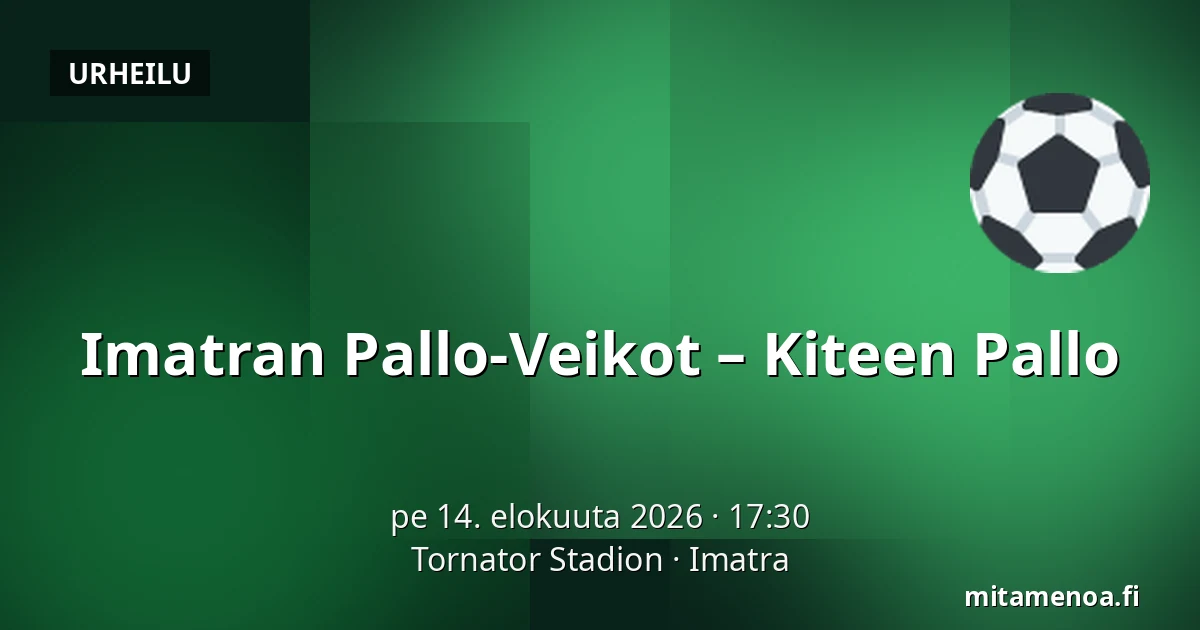 URHEILU

Imatran Pallo-Veikot – Kiteen Pallo

pe 14. elokuuta 2026 · 17:30
Tornator Stadion · Imatra

mitamenoa.fi